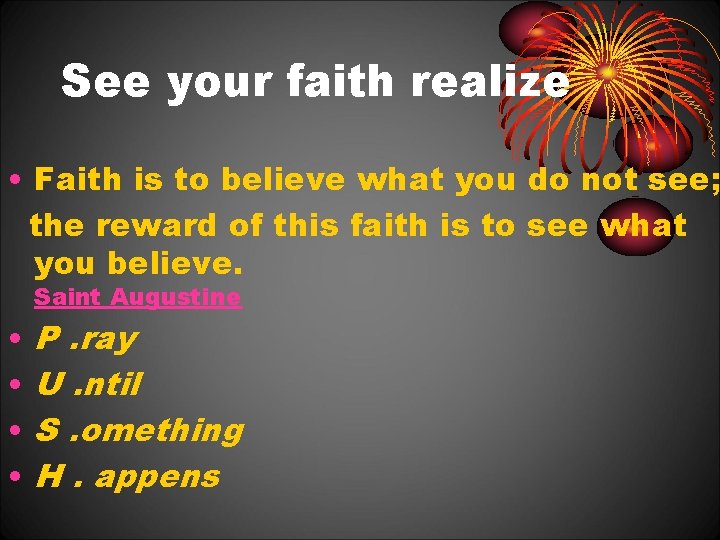 See your faith realize

• Faith is to believe what you do not see; the reward of this faith is to see what you believe.
Saint Augustine

• P .ray
• U .ntil
• S .omething
• H . appens